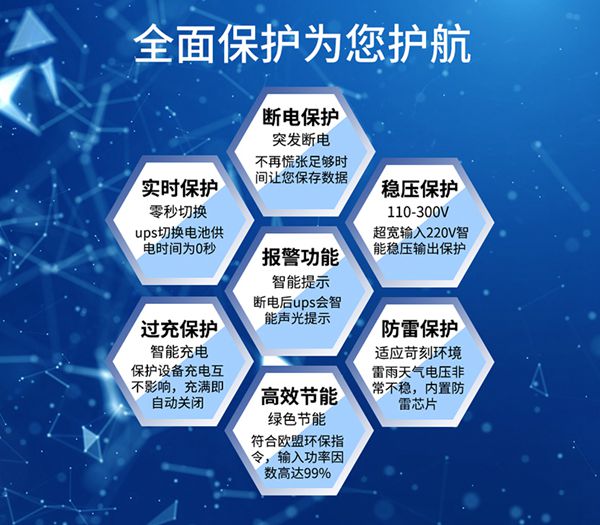 全面保护为您护航

断电保护
突发断电
不再慌张足够时间让您保存数据

实时保护
零秒切换
ups切换电池供电时间为0秒

稳压保护
110-300V
超宽输入220V智能稳压输出保护

报警功能
智能提示
断电后ups会智能声光提示

过充保护
智能充电
保护设备充电互不影响，充满即自动关闭

防雷保护
适应苛刻环境
雷雨天气电压非常不稳，内置防雷芯片

高效节能
绿色节能
符合欧盟环保指令，输入功率因数高达99%